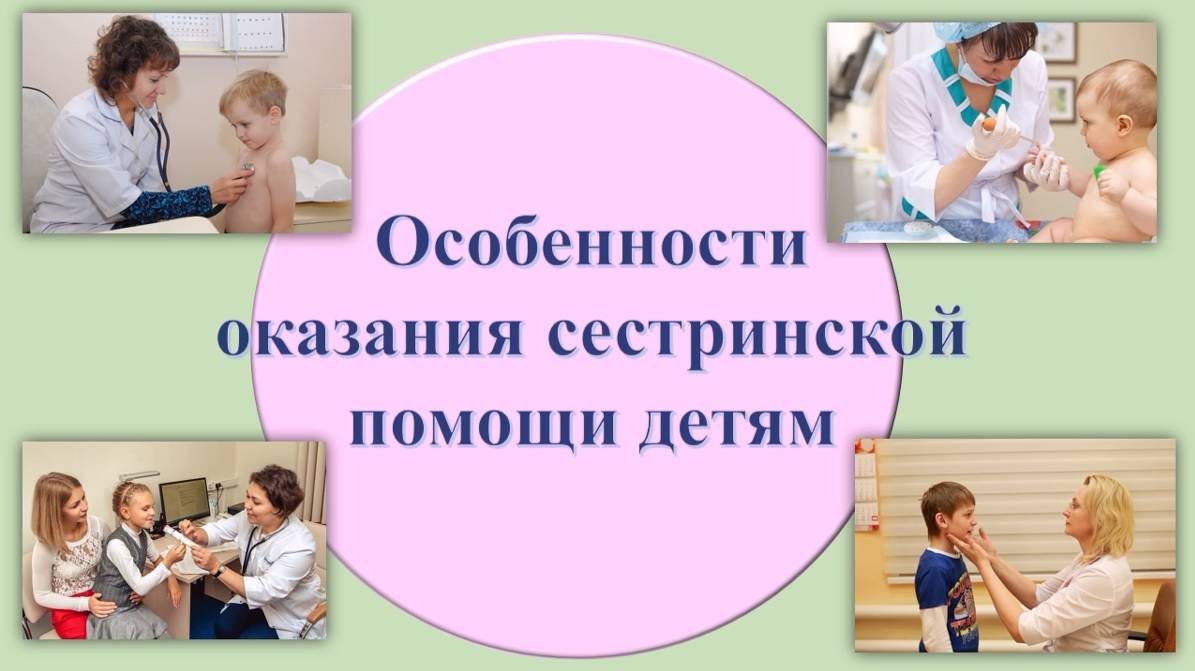 Особенности оказания сестринской помощи детям